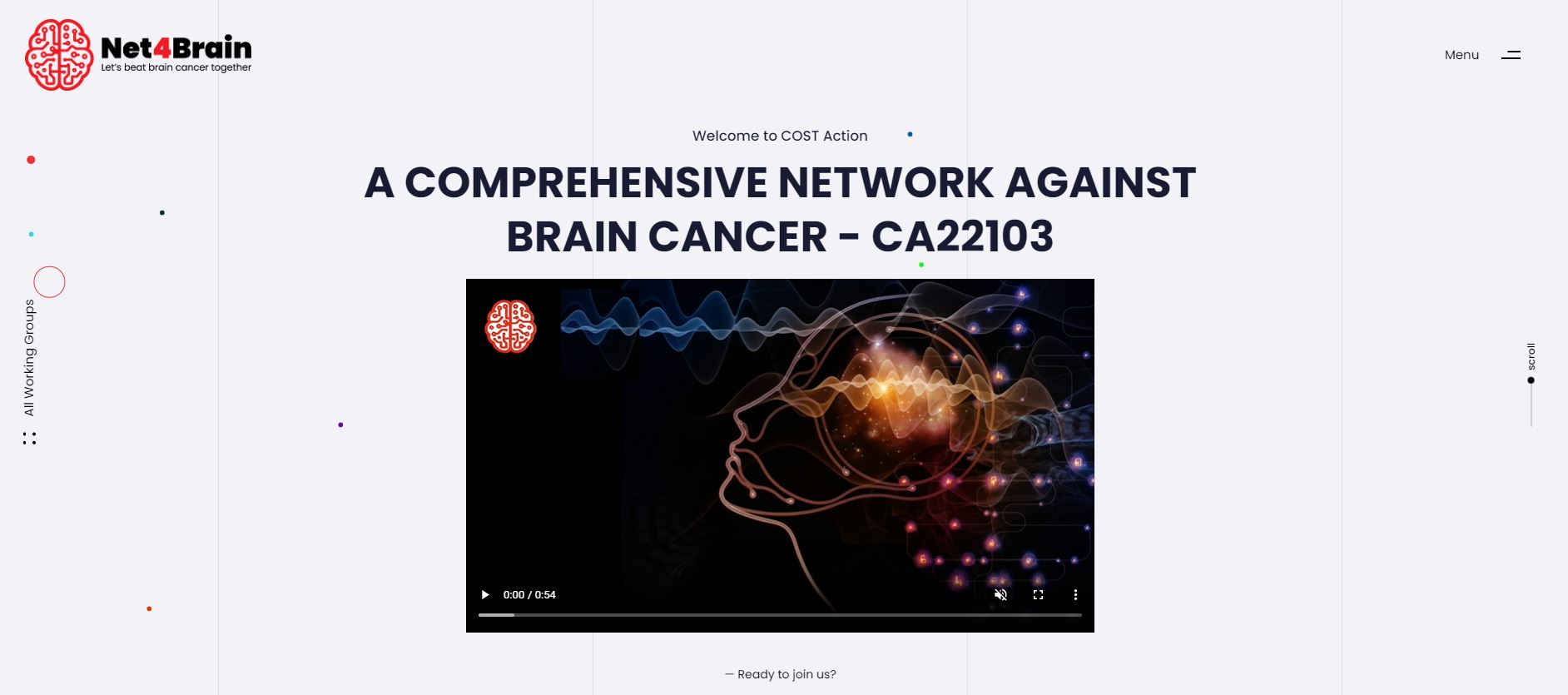 Net4Brain
Let's beat brain cancer together

Menu

All Working Groups

Welcome to COST Action

A COMPREHENSIVE NETWORK AGAINST BRAIN CANCER - CA22103

0:00 / 0:54

scroll

— Ready to join us?